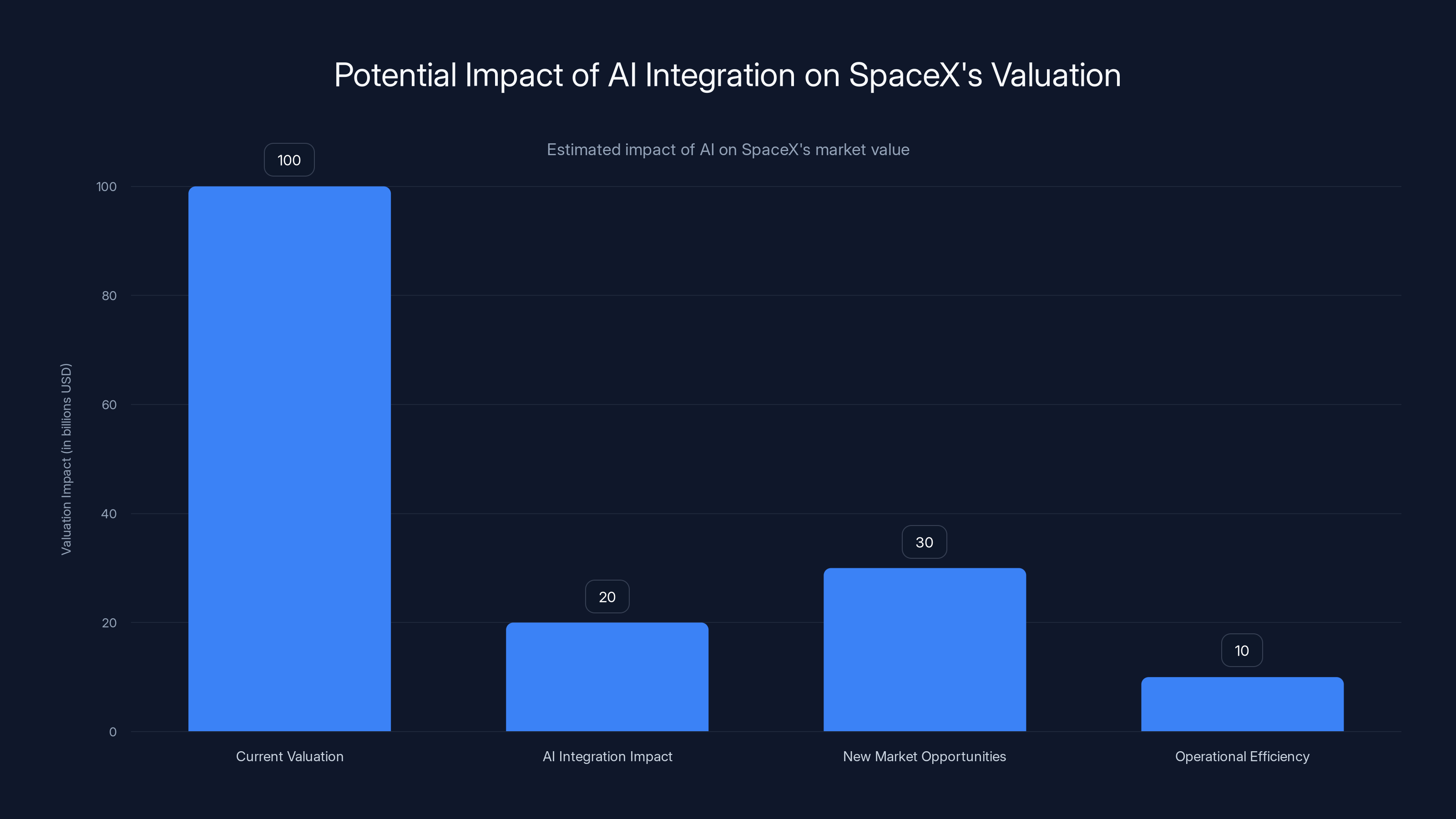 Potential Impact of AI Integration on SpaceX's Valuation

Estimated impact of AI on SpaceX's market value

Valuation Impact (in billions USD)

100
80
60
40
20
0

100
20
30
10

Current Valuation
AI Integration Impact
New Market Opportunities
Operational Efficiency